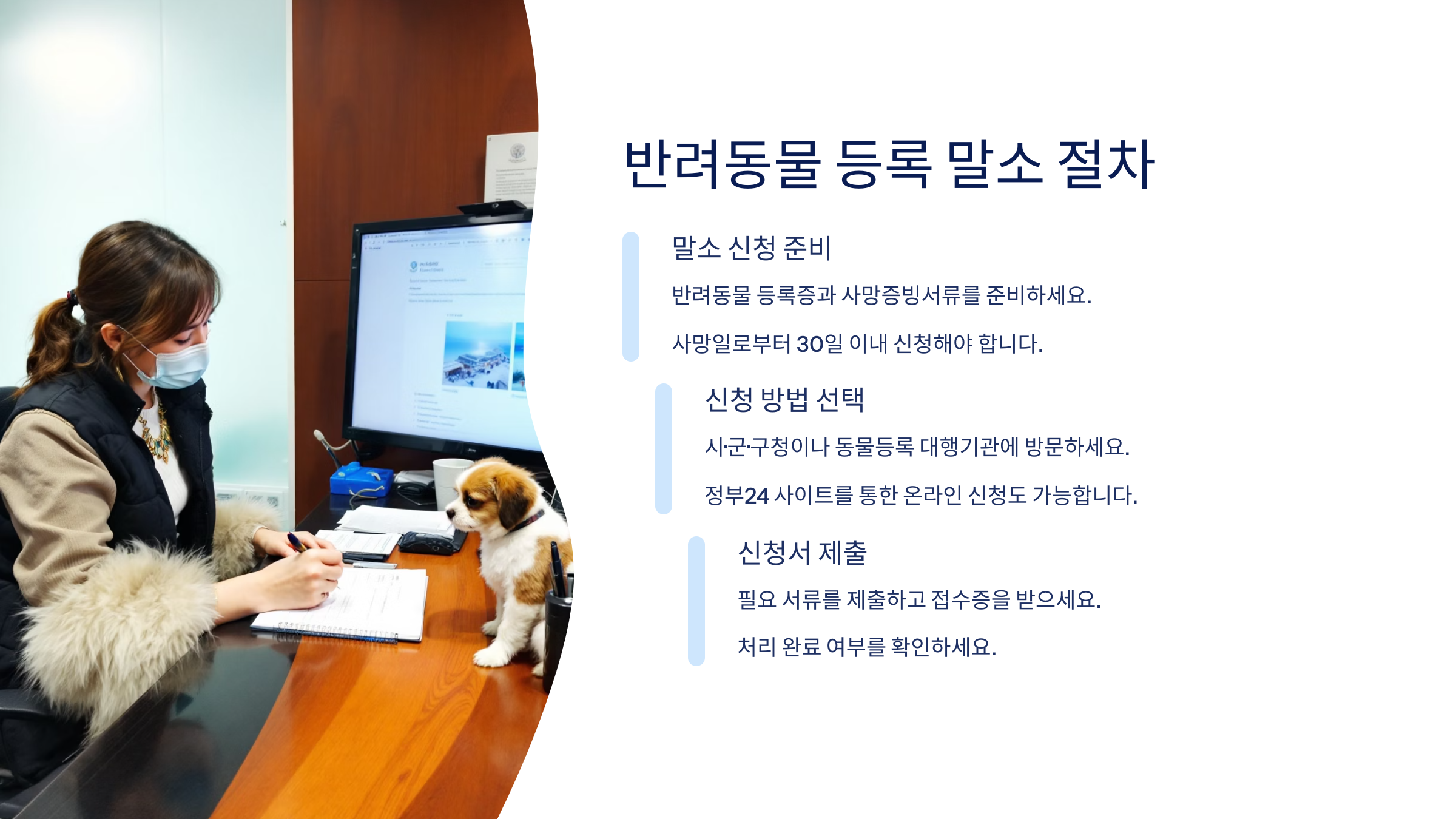 반려동물 등록 말소 절차

말소 신청 준비

반려동물 등록증과 사망증빙서류를 준비하세요.

사망일로부터 30일 이내 신청해야 합니다.

신청 방법 선택

시·군·구청이나 동물등록 대행기관에 방문하세요.

정부24 사이트를 통한 온라인 신청도 가능합니다.

신청서 제출

필요 서류를 제출하고 접수증을 받으세요.

처리 완료 여부를 확인하세요.